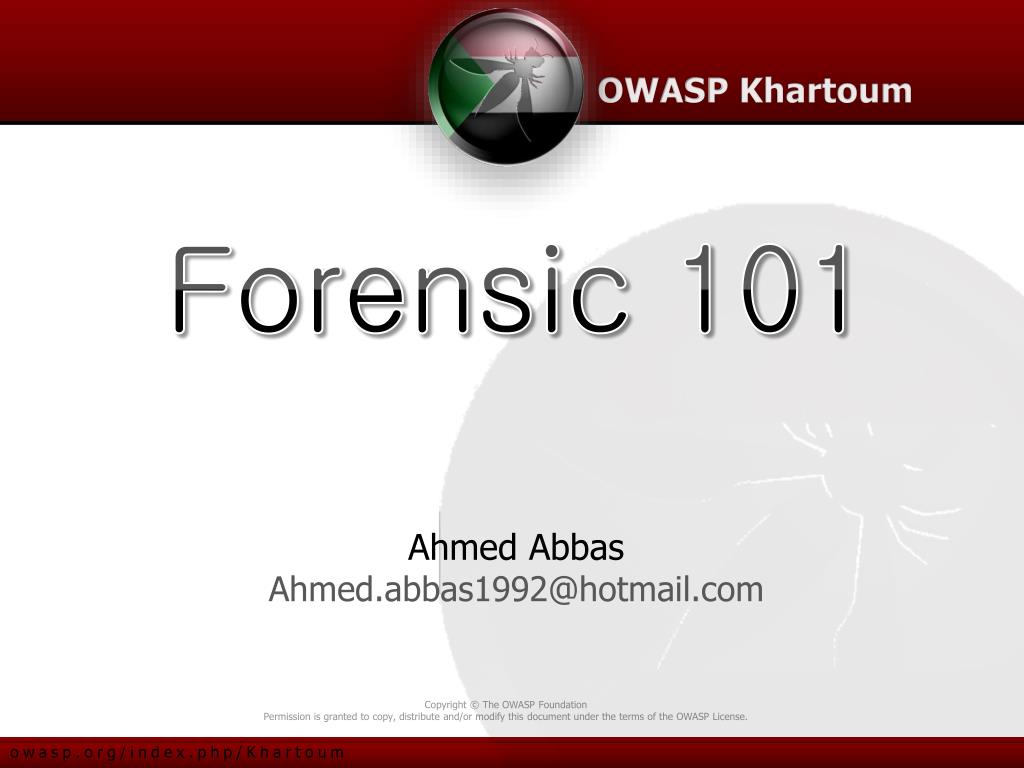 OWASP Khartoum

Forensic 101

Ahmed Abbas
Ahmed.abbas1992@hotmail.com

Copyright © The OWASP Foundation
Permission is granted to copy, distribute and/or modify this document under the terms of the OWASP License.

owasp.org/index.php/Khartoum